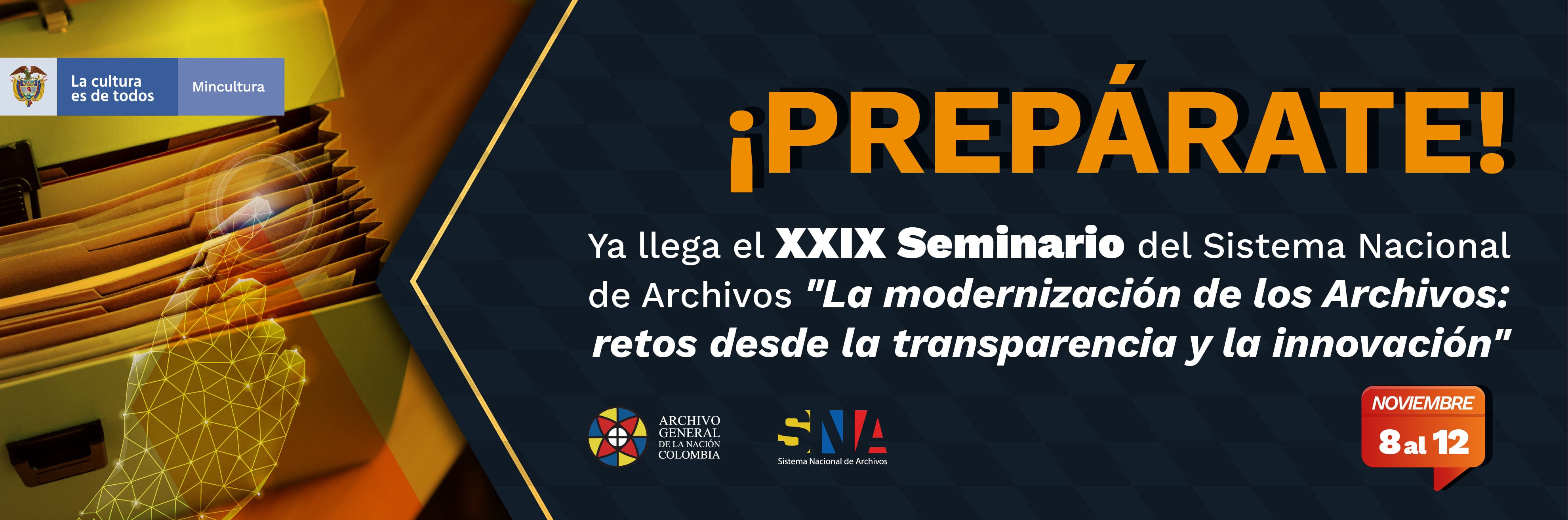 La cultura es de todos

Mincultura

¡PREPÁRATE!

Ya llega el XXIX Seminario del Sistema Nacional de Archivos "La modernización de los Archivos: retos desde la transparencia y la innovación"

ARCHIVO GENERAL DE LA NACIÓN COLOMBIA

SNA
Sistema Nacional de Archivos

NOVIEMBRE
8 al 12